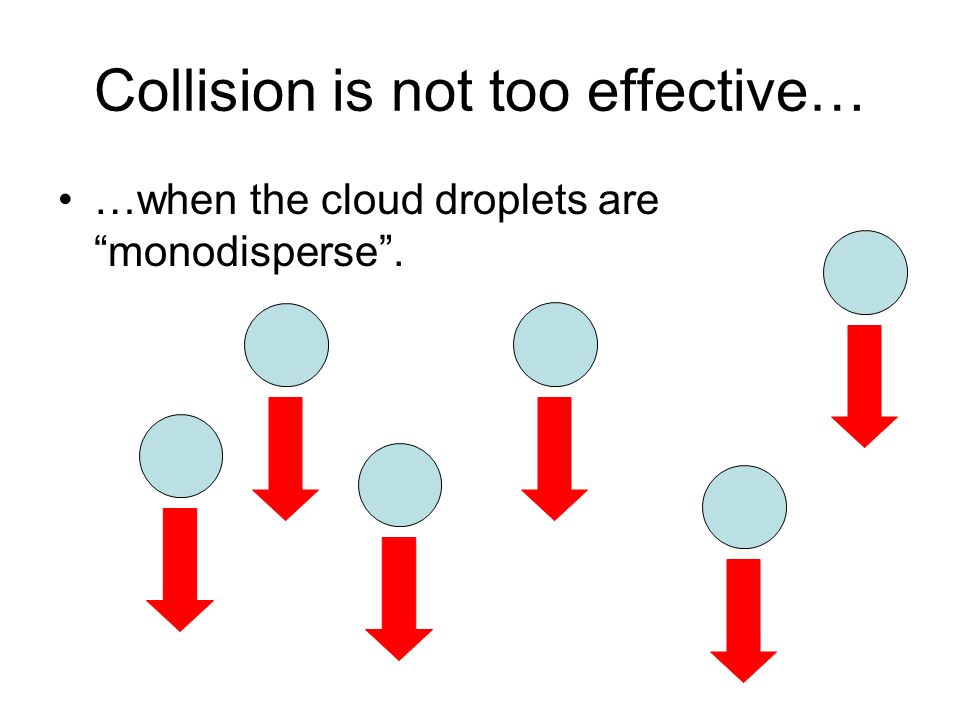 Collision is not too effective…

• …when the cloud droplets are “monodisperse”.